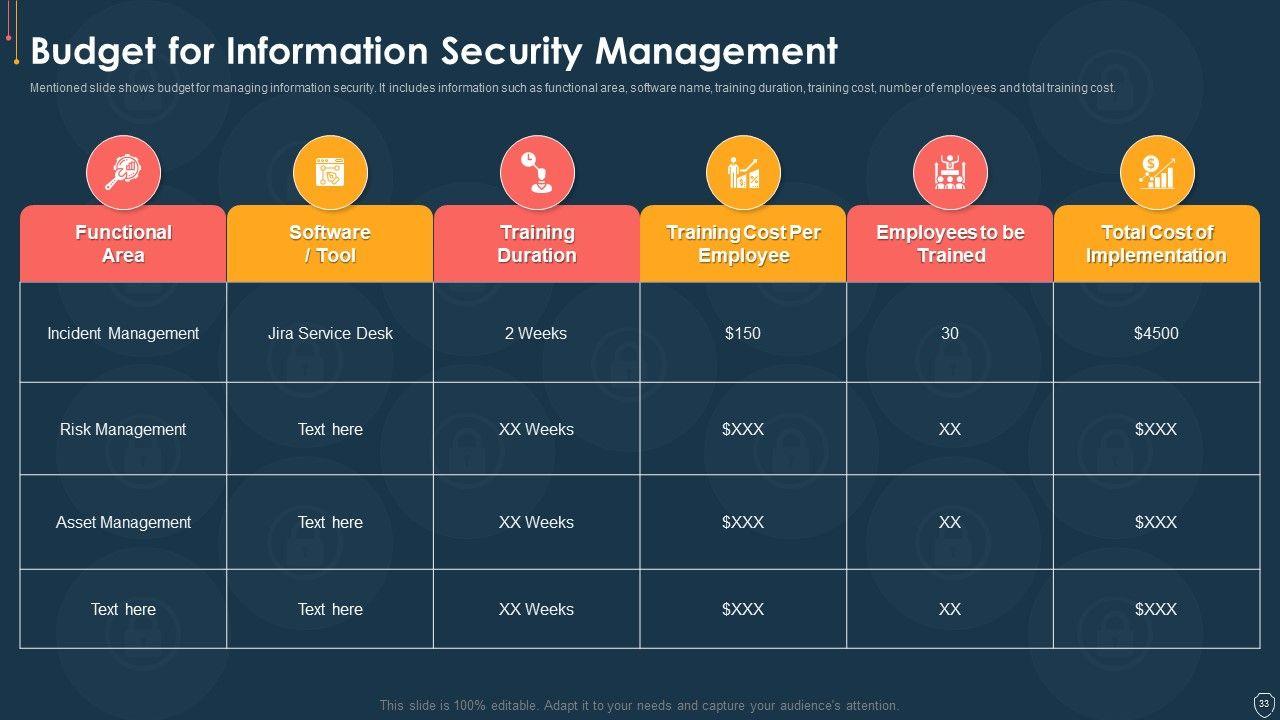 Budget for Information Security Management

Mentioned slide shows budget for managing information security. It includes information such as functional area, software name, training duration, training cost, number of employees and total training cost.

| Functional Area | Software / Tool | Training Duration | Training Cost Per Employee | Employees to be Trained | Total Cost of Implementation |
|---|---|---|---|---|---|
| Incident Management | Jira Service Desk | 2 Weeks | \$150 | 30 | \$4500 |
| Risk Management | Text here | XX Weeks | \$XXX | XX | \$XXX |
| Asset Management | Text here | XX Weeks | \$XXX | XX | \$XXX |
| Text here | Text here | XX Weeks | \$XXX | XX | \$XXX |

This slide is 100% editable. Adapt it to your needs and capture your audience's attention.

33